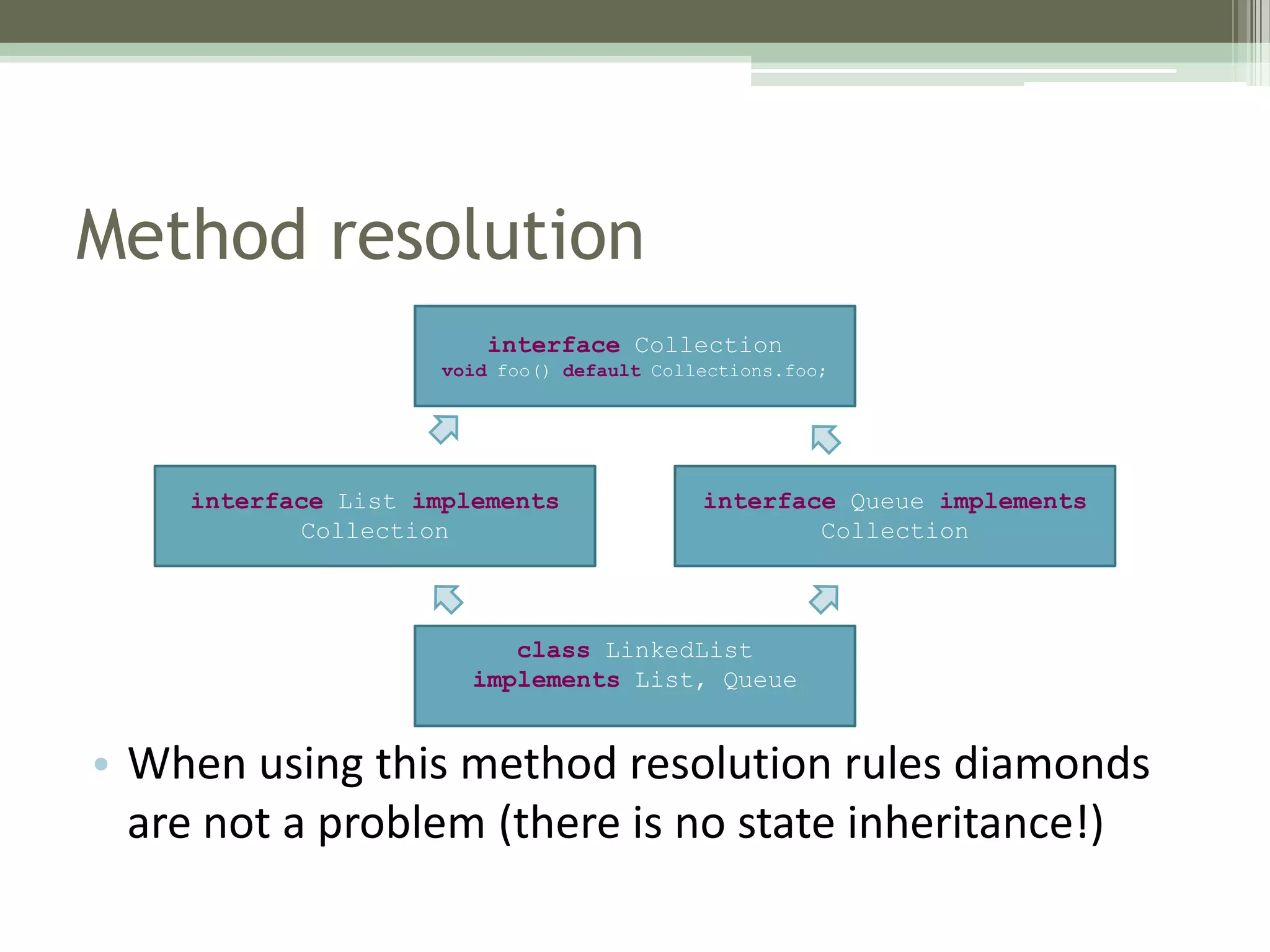 Method resolution

interface Collection
void foo() default Collections.foo;

interface List implements Collection

interface Queue implements Collection

class LinkedList implements List, Queue

• When using this method resolution rules diamonds are not a problem (there is no state inheritance!)